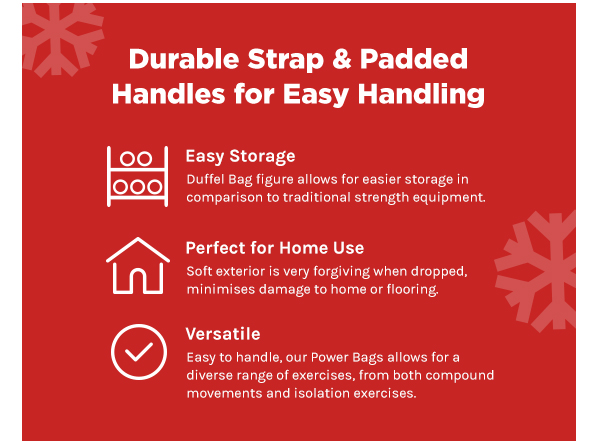 Durable Strap & Padded Handles for Easy Handling

Easy Storage
Duffel Bag figure allows for easier storage in comparison to traditional strength equipment.

Perfect for Home Use
Soft exterior is very forgiving when dropped, minimises damage to home or flooring.

Versatile
Easy to handle, our Power Bags allows for a diverse range of exercises, from both compound movements and isolation exercises.